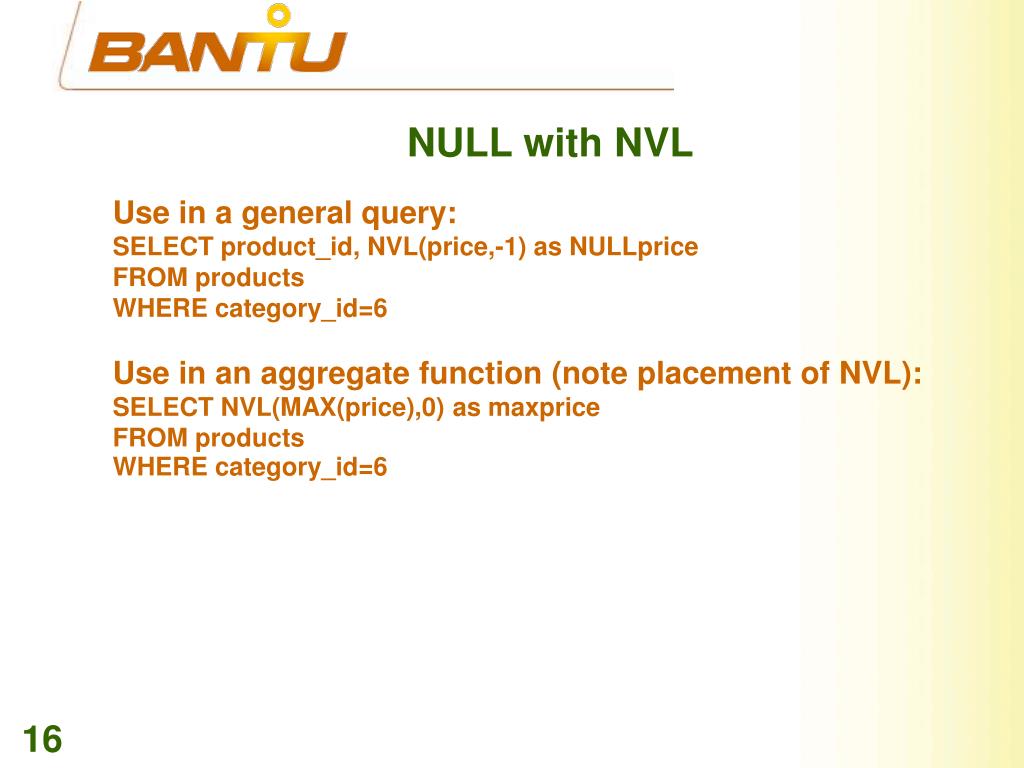 BANTU

NULL with NVL

Use in a general query:
SELECT product_id, NVL(price,-1) as NULLprice
FROM products
WHERE category_id=6

Use in an aggregate function (note placement of NVL):
SELECT NVL(MAX(price),0) as maxprice
FROM products
WHERE category_id=6

16